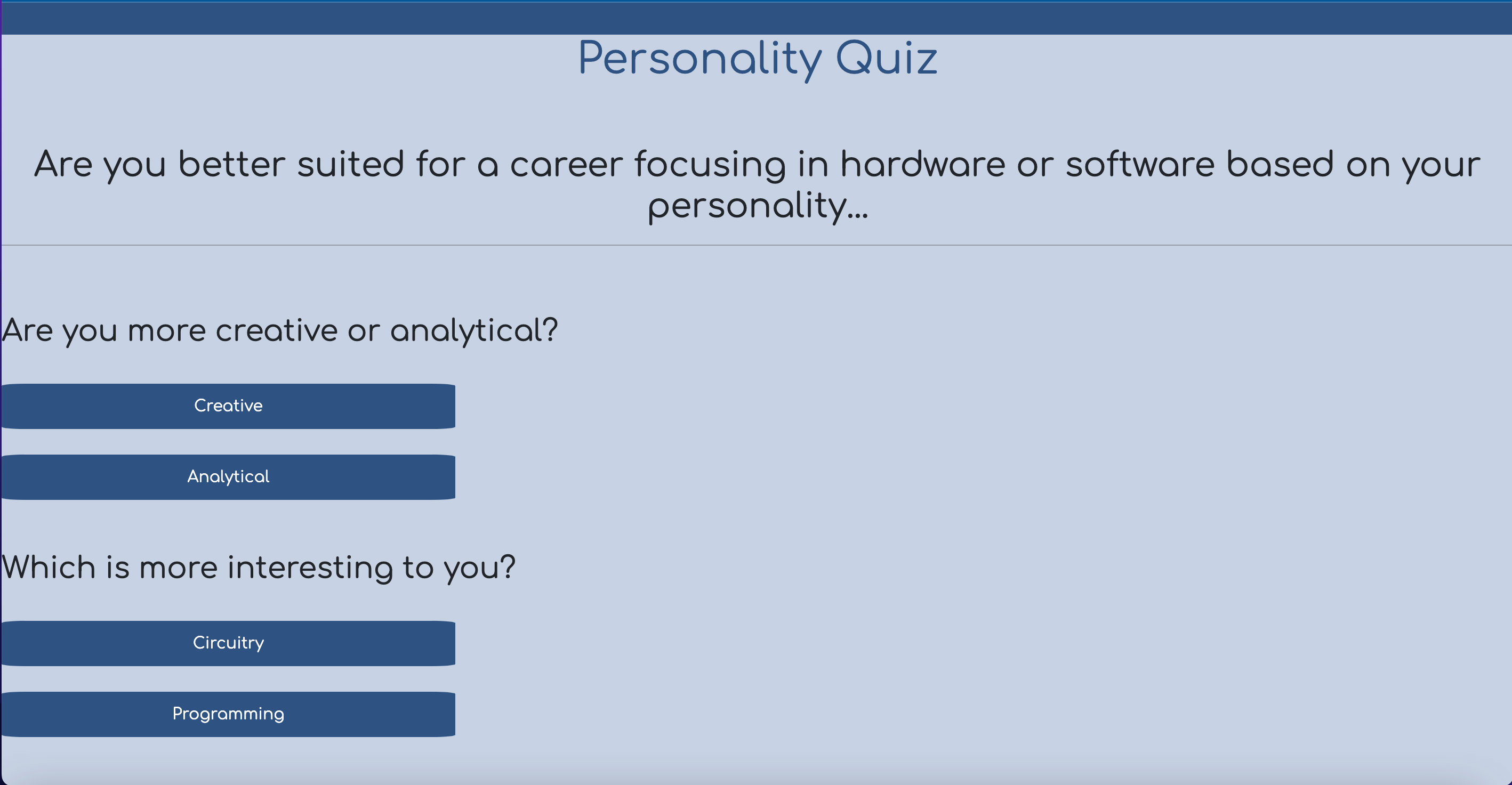 Personality Quiz

Are you better suited for a career focusing in hardware or software based on your personality...

Are you more creative or analytical?

Creative

Analytical

Which is more interesting to you?

Circuitry

Programming